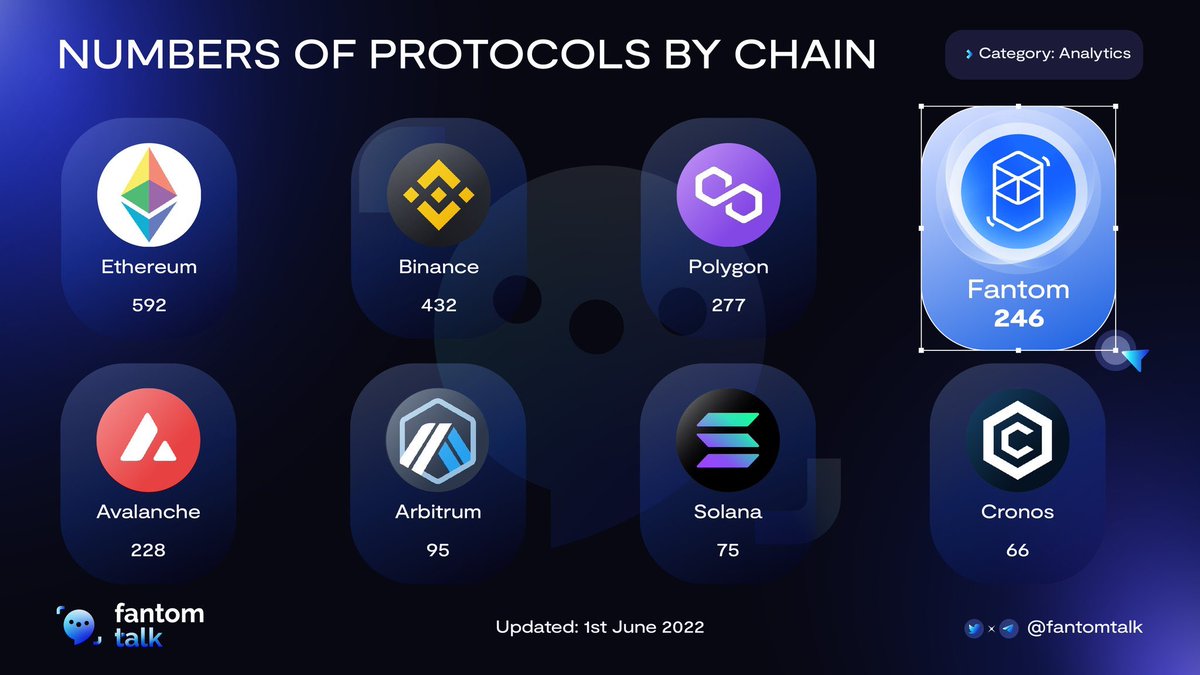 NUMBERS OF PROTOCOLS BY CHAIN

Category: Analytics

Ethereum
592

Binance
432

Polygon
277

Fantom
246

Avalanche
228

Arbitrum
95

Solana
75

Cronos
66

fantom
talk

Updated: 1st June 2022

× @fantomtalk